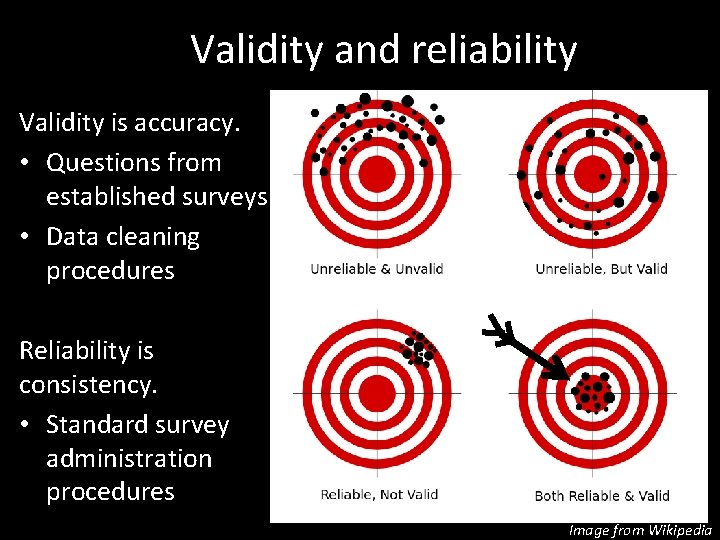 Validity and reliability

Validity is accuracy.
• Questions from established surveys
• Data cleaning procedures

Reliability is consistency.
• Standard survey administration procedures

Unreliable & Unvalid

Unreliable, But Valid

Reliable, Not Valid

Both Reliable & Valid

Image from Wikipedia